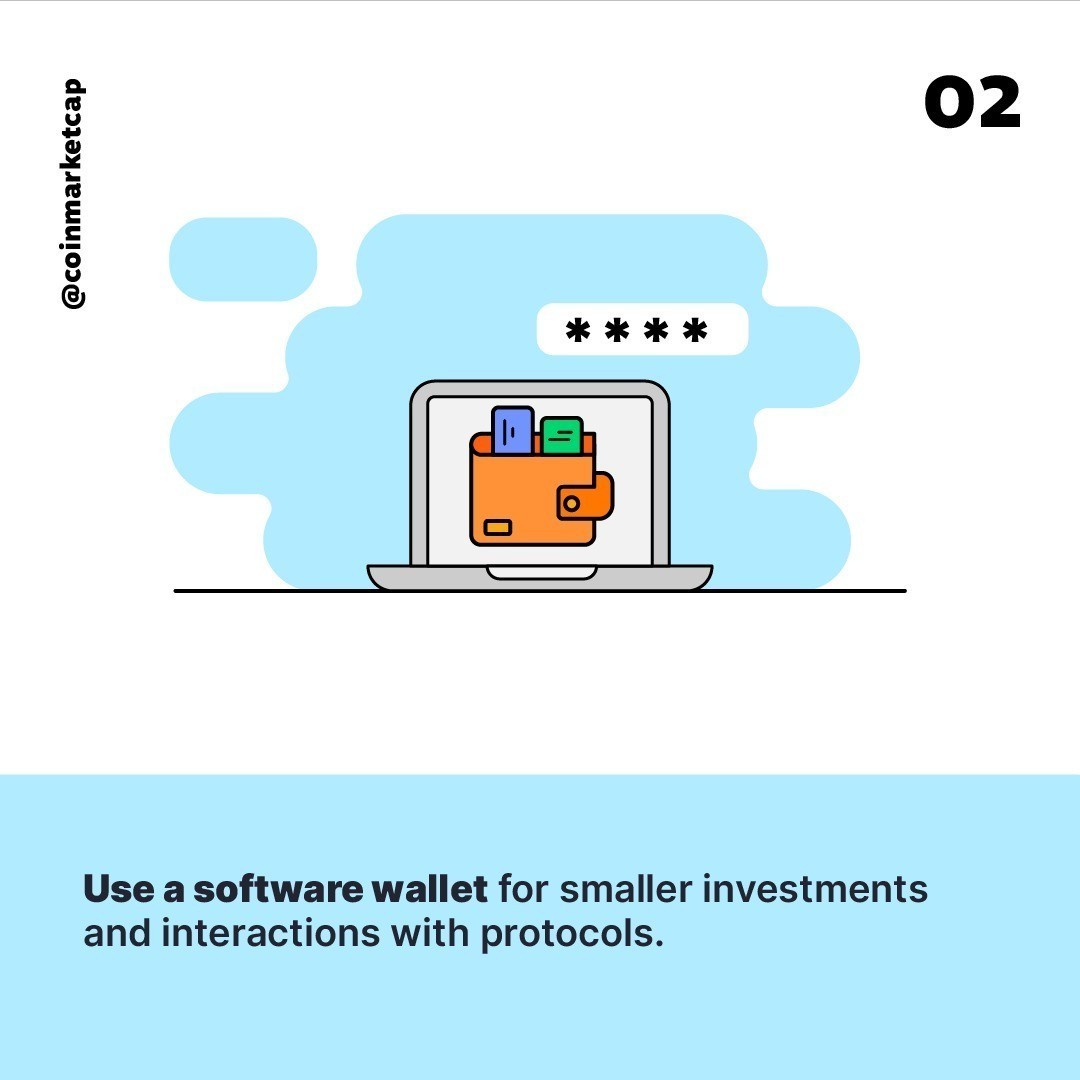 @coinmarketcap

02

****

Use a software wallet for smaller investments and interactions with protocols.